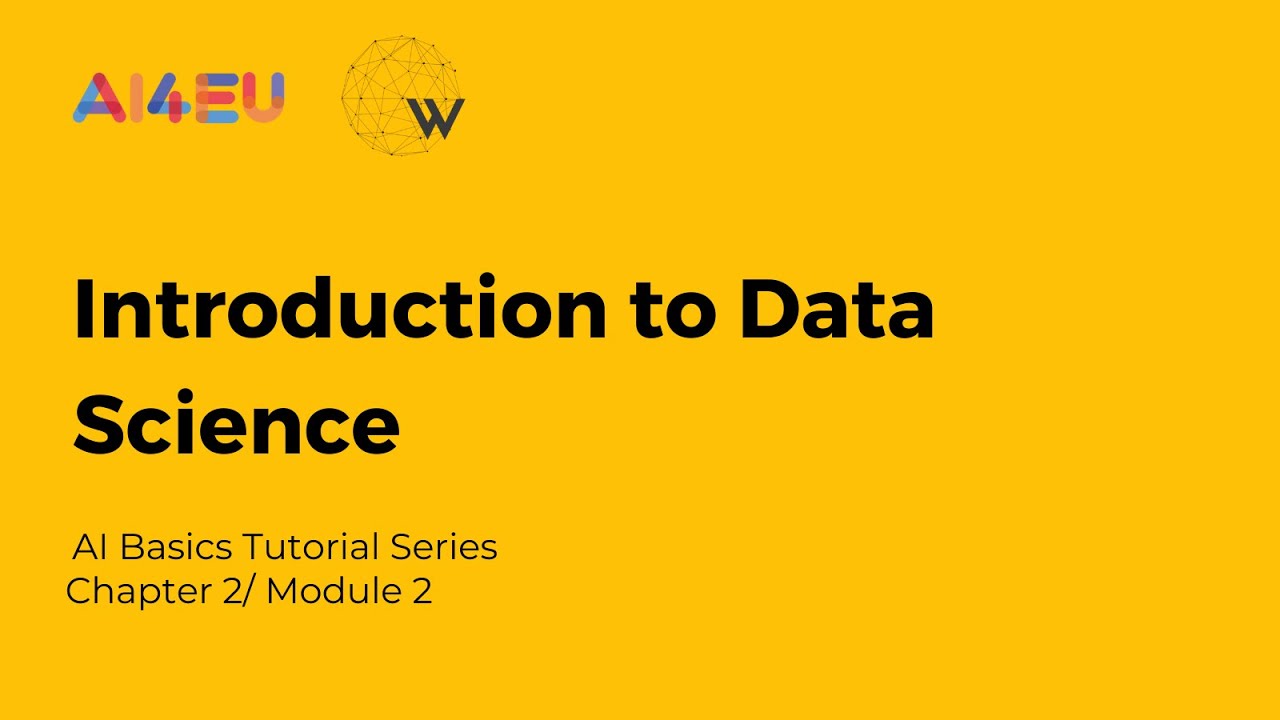 AI4EU

W

Introduction to Data Science

AI Basics Tutorial Series
Chapter 2/ Module 2